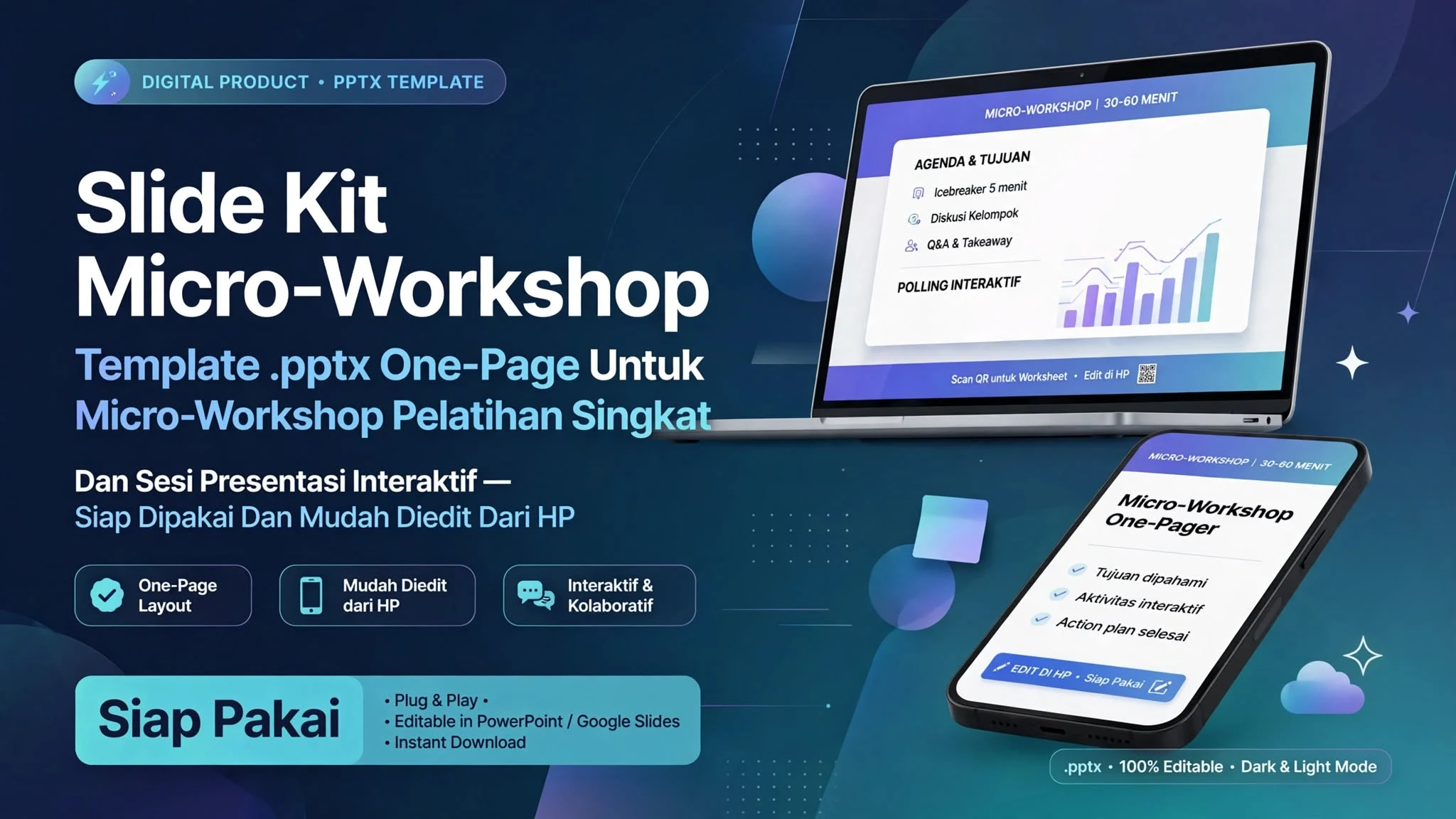 DIGITAL PRODUCT • PPTX TEMPLATE

Slide Kit Micro-Workshop

Template .pptx One-Page Untuk Micro-Workshop Pelatihan Singkat

Dan Sesi Presentasi Interaktif — Siap Dipakai Dan Mudah Diedit Dari HP

One-Page Layout

Mudah Diedit dari HP

Interaktif & Kolaboratif

Siap Pakai

• Plug & Play •
• Editable in PowerPoint / Google Slides
• Instant Download

MICRO-WORKSHOP | 30-60 MENIT

AGENDA & TUJUAN
Icebreaker 5 menit
Diskusi Kelompok
Q&A & Takeaway

POLLING INTERAKTIF

Scan QR untuk Worksheet • Edit di HP

MICRO-WORKSHOP | 30-60 MENIT

Micro-Workshop One-Pager

Tujuan dipahami
Aktivitas interaktif
Action plan selesai

EDIT DI HP • Siap Pakai

.pptx • 100% Editable • Dark & Light Mode